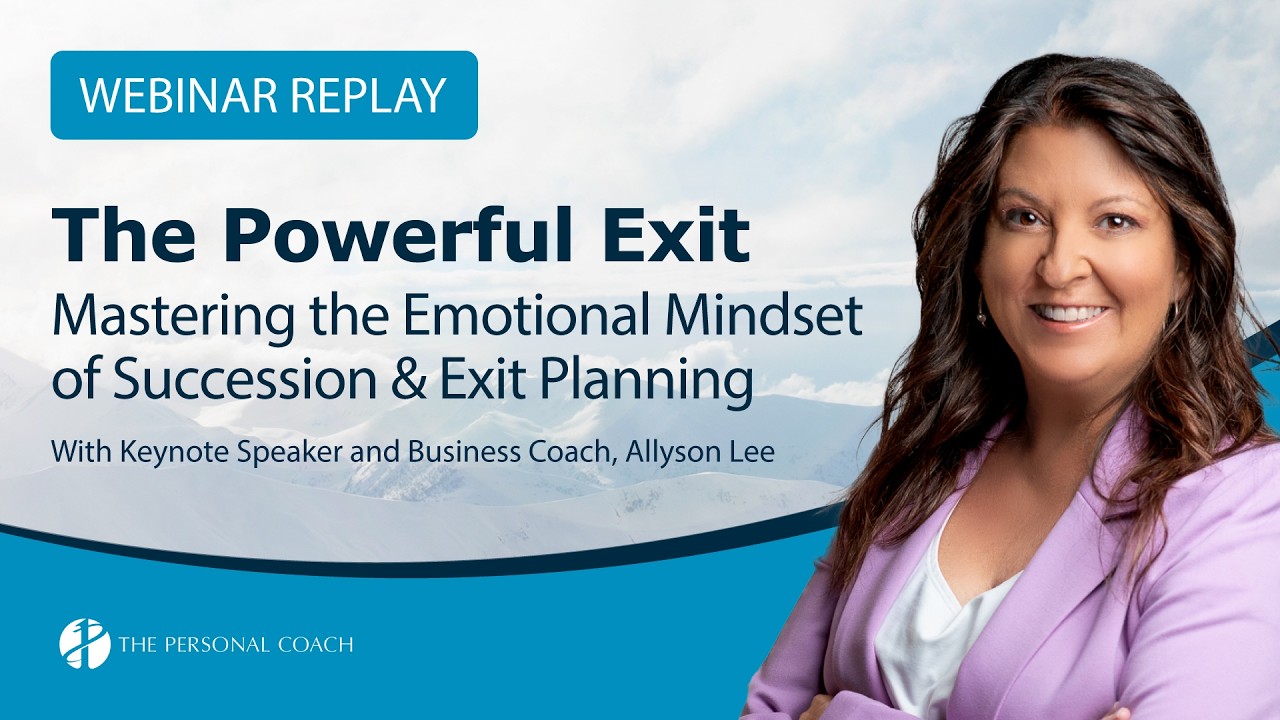 WEBINAR REPLAY

The Powerful Exit

Mastering the Emotional Mindset of Succession & Exit Planning

With Keynote Speaker and Business Coach, Allyson Lee

THE PERSONAL COACH